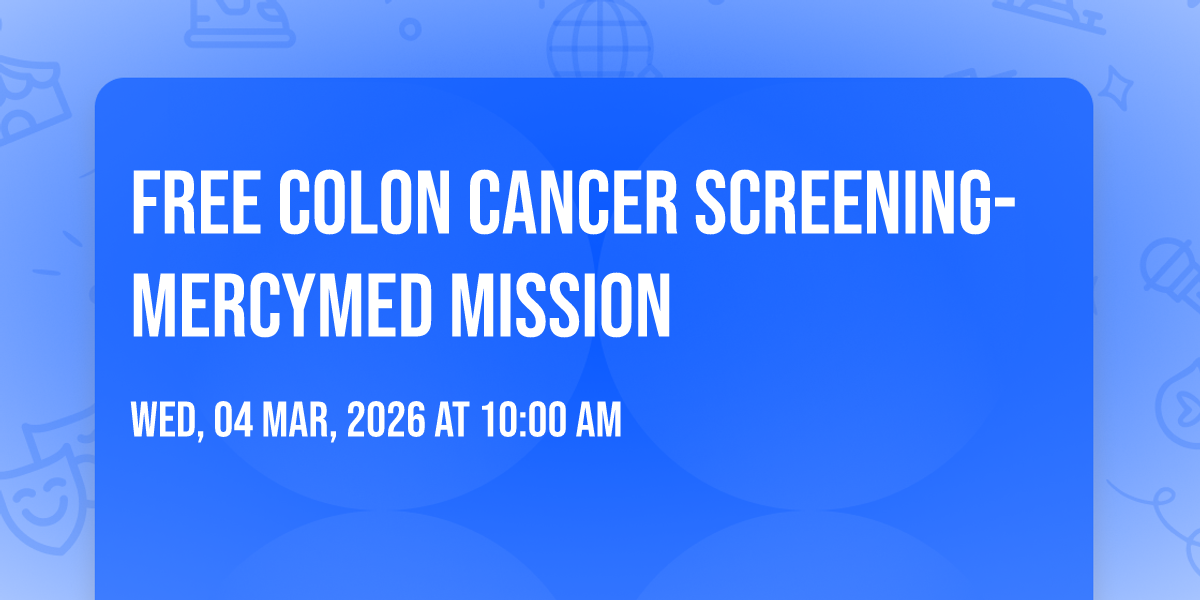 FREE COLON CANCER SCREENING-MERCYMED MISSION

WED, 04 MAR, 2026 AT 10:00 AM